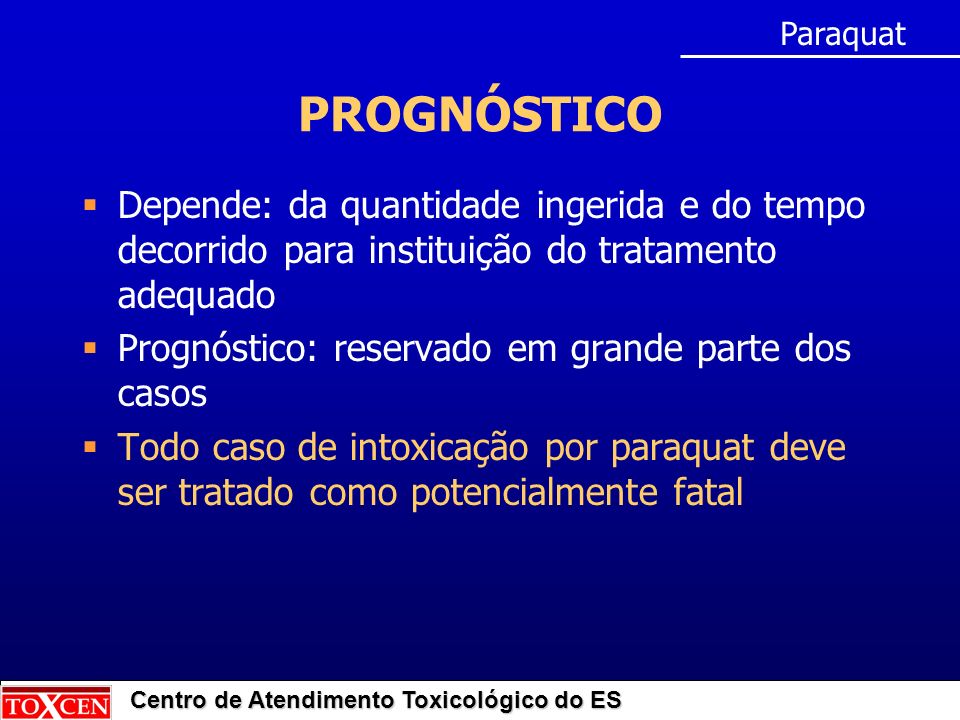 Paraquat

PROGNÓSTICO

▪ Depende: da quantidade ingerida e do tempo decorrido para instituição do tratamento adequado

▪ Prognóstico: reservado em grande parte dos casos

▪ Todo caso de intoxicação por paraquat deve ser tratado como potencialmente fatal

TOXCEN Centro de Atendimento Toxicológico do ES